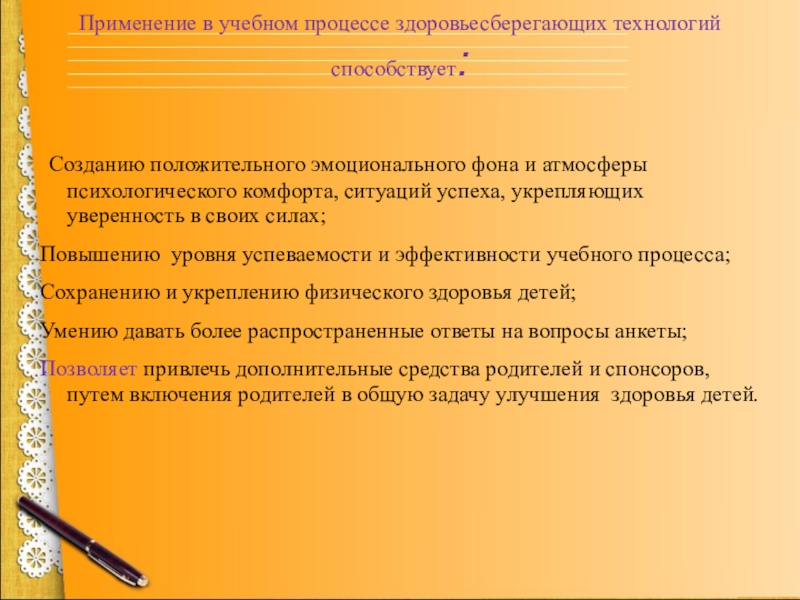 Применение в учебном процессе здоровьесберегающих технологий способствует:

Созданию положительного эмоционального фона и атмосферы психологического комфорта, ситуаций успеха, укрепляющих уверенность в своих силах;

Повышению уровня успеваемости и эффективности учебного процесса;

Сохранению и укреплению физического здоровья детей;

Умению давать более распространенные ответы на вопросы анкеты;

Позволяет привлечь дополнительные средства родителей и спонсоров, путем включения родителей в общую задачу улучшения здоровья детей.